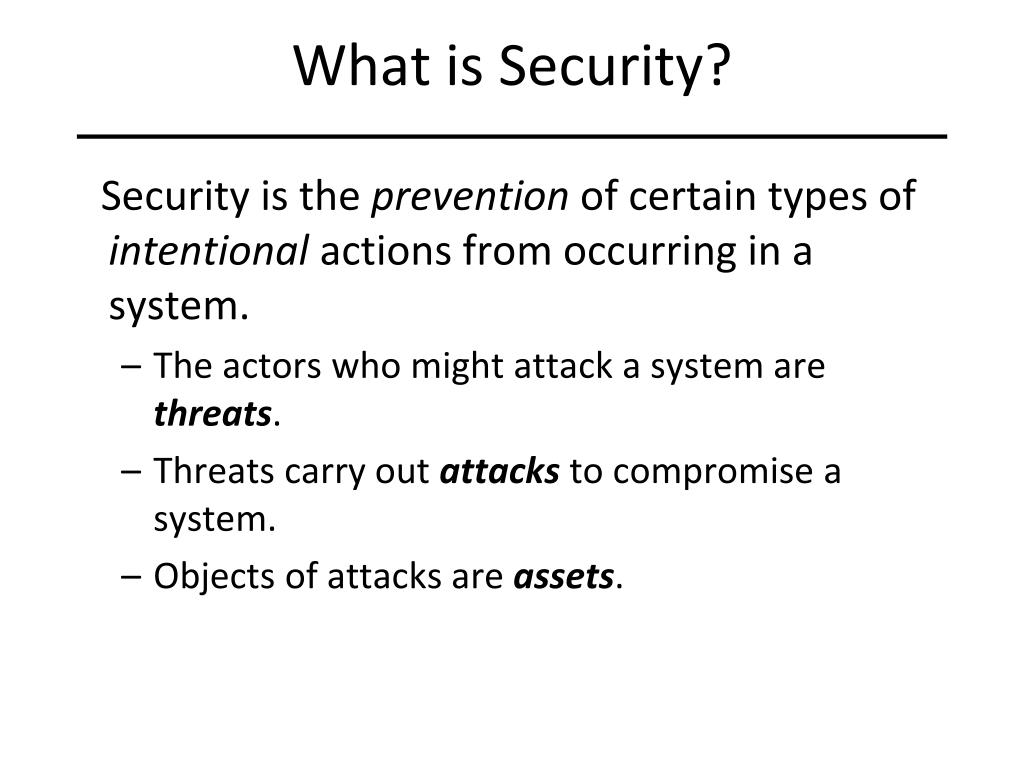 What is Security?

Security is the prevention of certain types of intentional actions from occurring in a system.

– The actors who might attack a system are threats.
– Threats carry out attacks to compromise a system.
– Objects of attacks are assets.